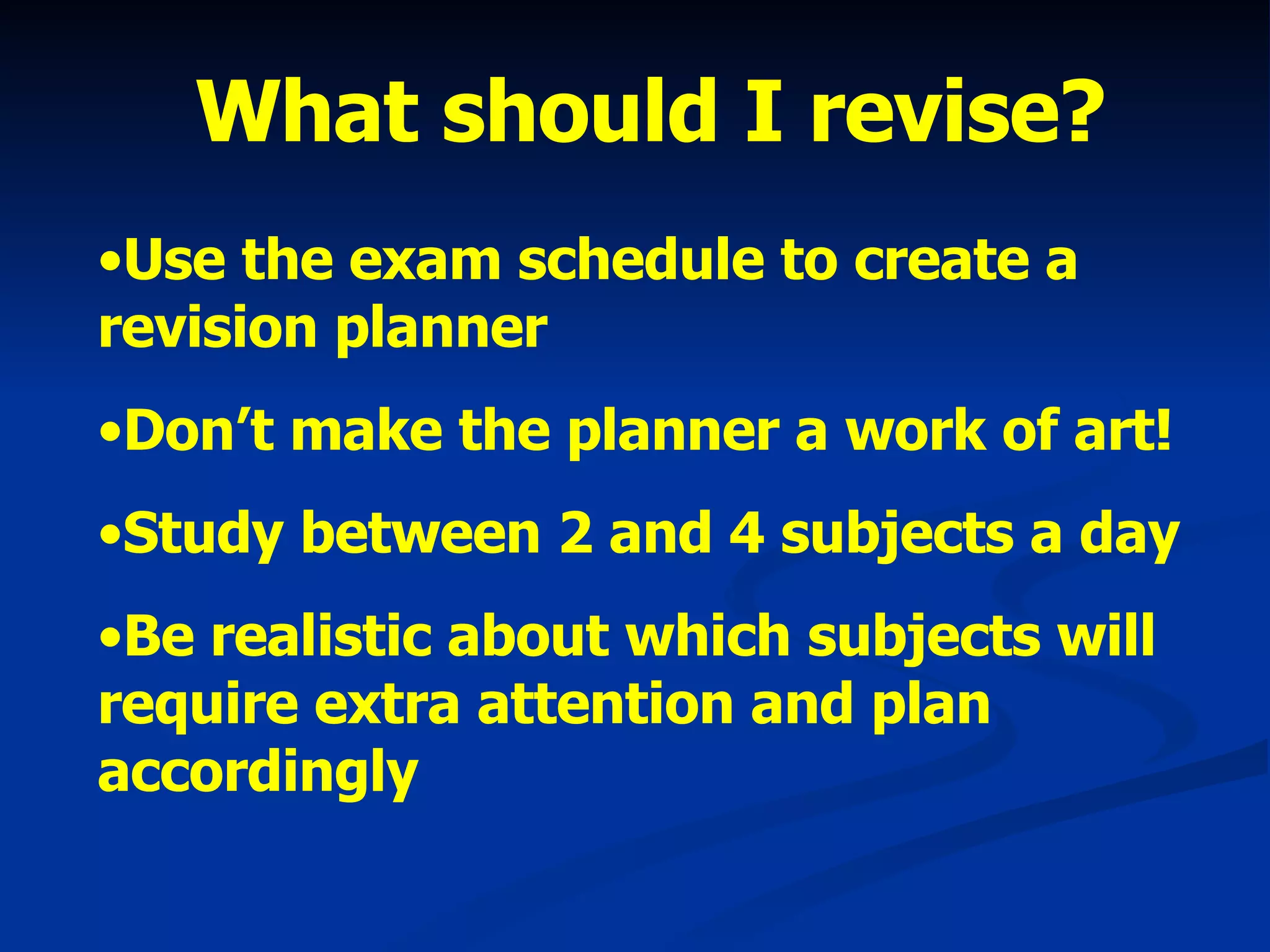 What should I revise?

•Use the exam schedule to create a revision planner

•Don’t make the planner a work of art!

•Study between 2 and 4 subjects a day

•Be realistic about which subjects will require extra attention and plan accordingly